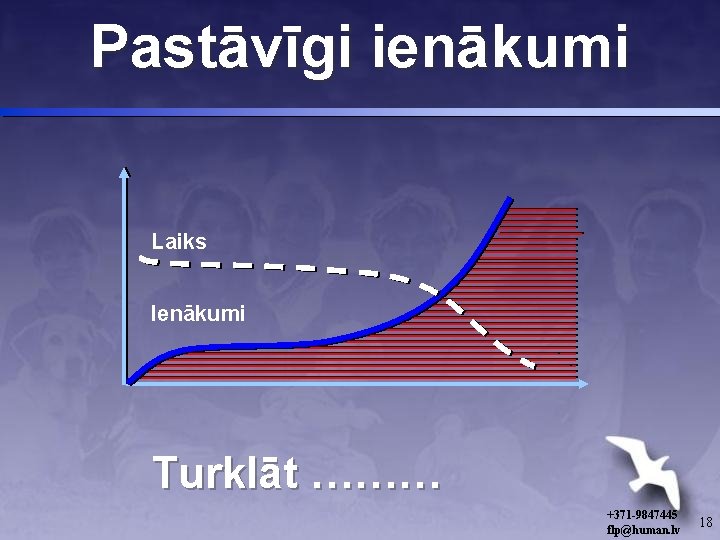 Pastāvīgi ienākumi

Laiks

Ienākumi

Turklāt ………

+371-9847445
flp@human.lv

18